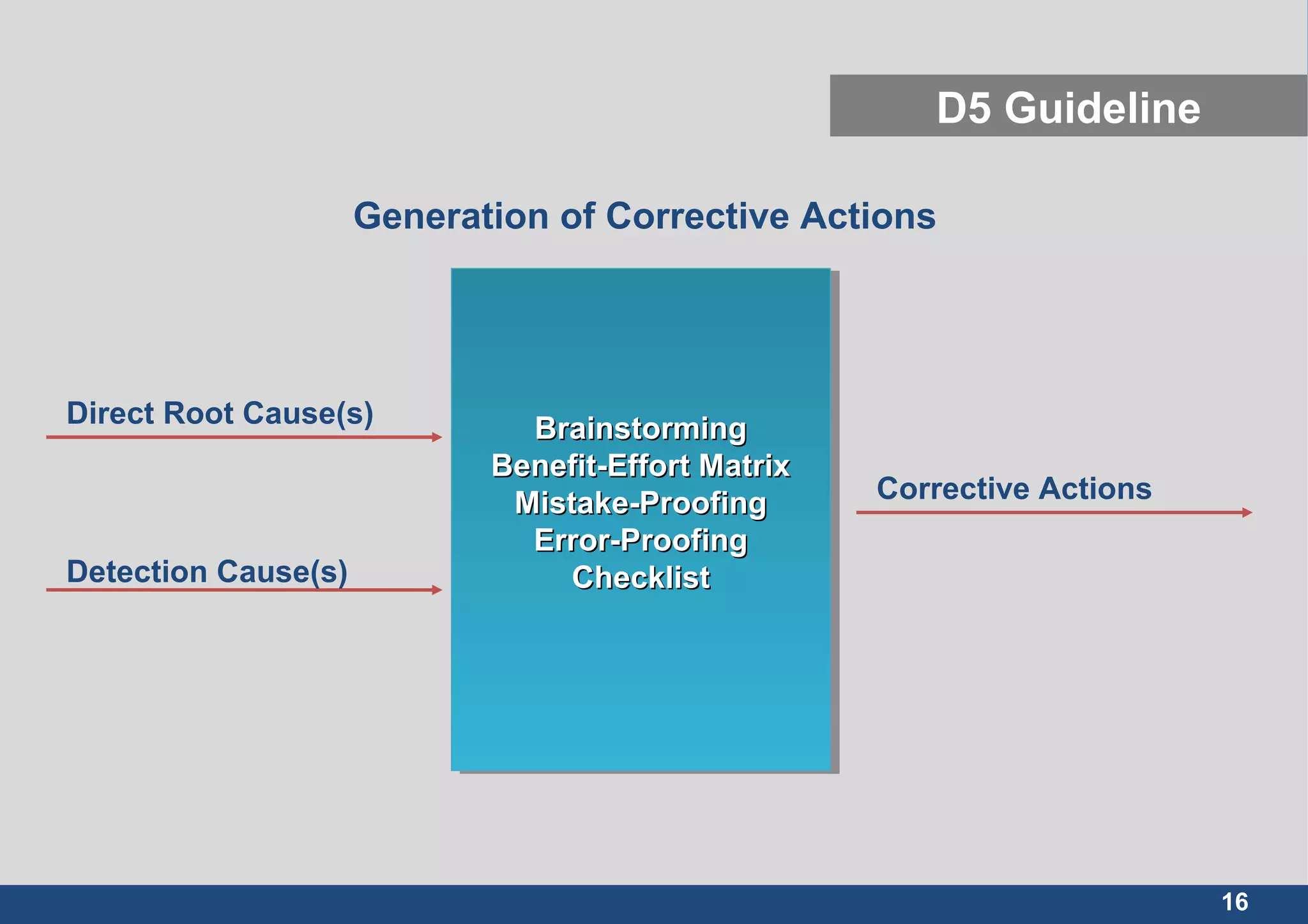 D5 Guideline

Generation of Corrective Actions

Direct Root Cause(s)

Detection Cause(s)

Brainstorming
Benefit-Effort Matrix
Mistake-Proofing
Error-Proofing
Checklist

Corrective Actions

16